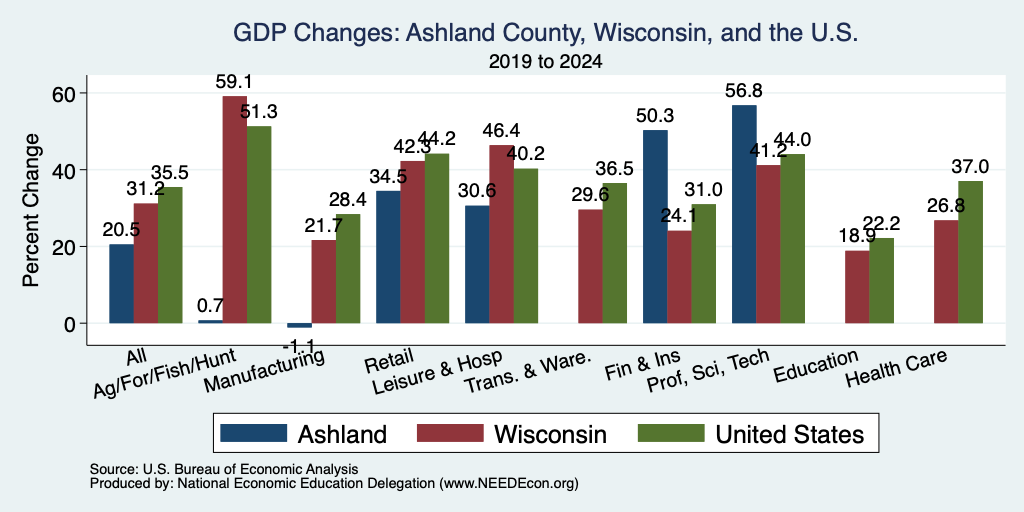 GDP Changes: Ashland County, Wisconsin, and the U.S.
2019 to 2024

Percent Change

60
40
20
0

20.5 31.2 35.5
0.7 59.1 51.3
-1.1 21.7 28.4
34.5 42.3 44.2
30.6 46.4 40.2
29.6 36.5
50.3 24.1 31.0
56.8 41.2 44.0
18.9 22.2
26.8 37.0

All
Ag/For/Fish/Hunt
Manufacturing
Retail
Leisure & Hosp
Trans. & Ware.
Fin & Ins
Prof, Sci, Tech
Education
Health Care

Ashland
Wisconsin
United States

Source: U.S. Bureau of Economic Analysis
Produced by: National Economic Education Delegation (www.NEEDEcon.org)